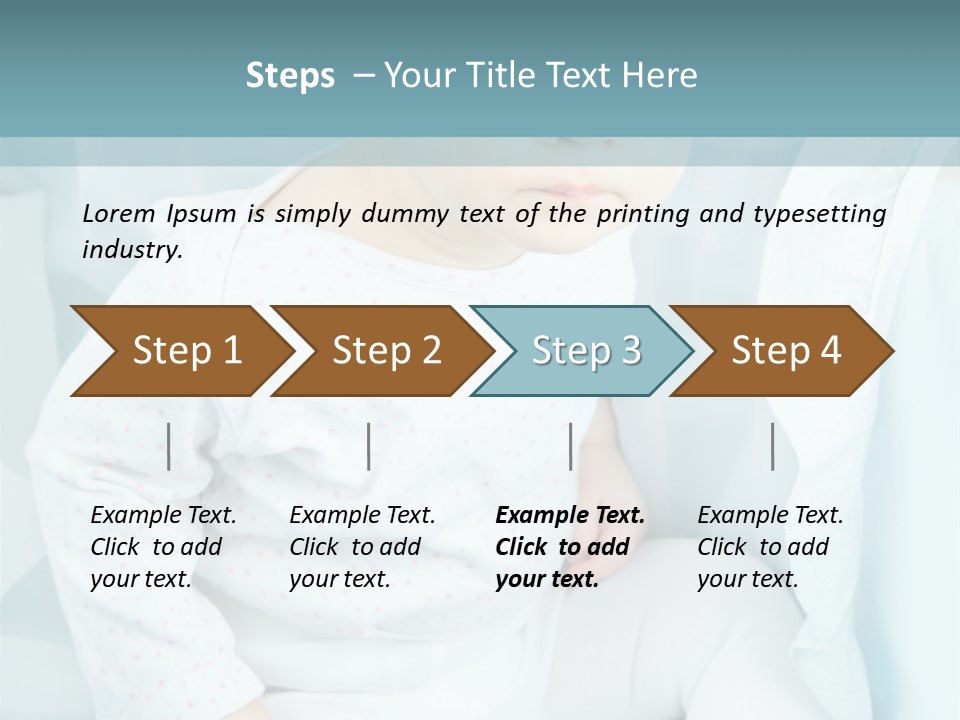 Steps – Your Title Text Here

Lorem Ipsum is simply dummy text of the printing and typesetting industry.

Step 1

Step 2

Step 3

Step 4

Example Text. Click to add your text.

Example Text. Click to add your text.

Example Text. Click to add your text.

Example Text. Click to add your text.